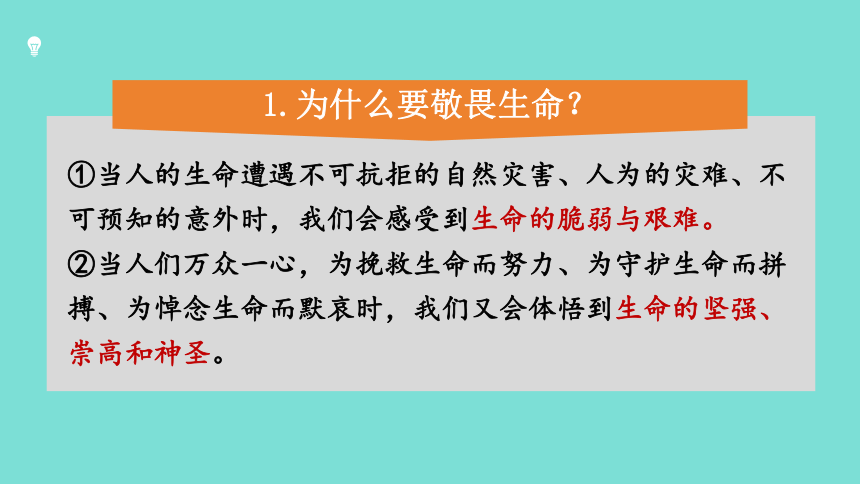 1. 为什么要敬畏生命？

①当人的生命遭遇不可抗拒的自然灾害、人为的灾难、不可预知的意外时，我们会感受到生命的脆弱与艰难。

②当人们万众一心，为挽救生命而努力、为守护生命而拼搏、为悼念生命而默哀时，我们又会体悟到生命的坚强、崇高和神圣。